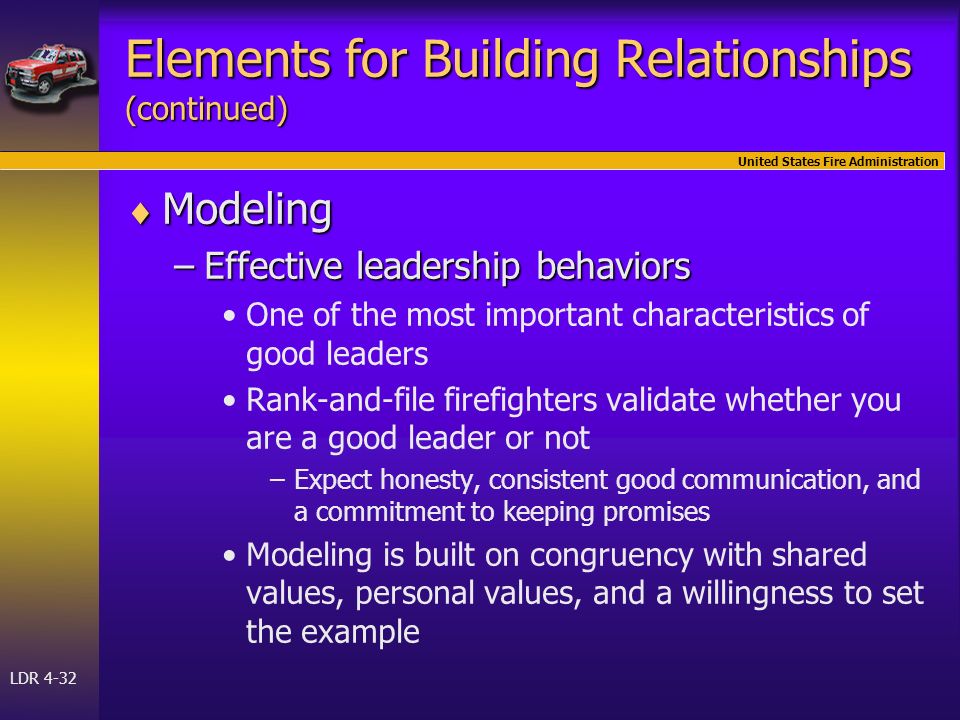 Elements for Building Relationships (continued)

United States Fire Administration

♦ Modeling

– Effective leadership behaviors

• One of the most important characteristics of good leaders

• Rank-and-file firefighters validate whether you are a good leader or not

– Expect honesty, consistent good communication, and a commitment to keeping promises

• Modeling is built on congruency with shared values, personal values, and a willingness to set the example

LDR 4-32